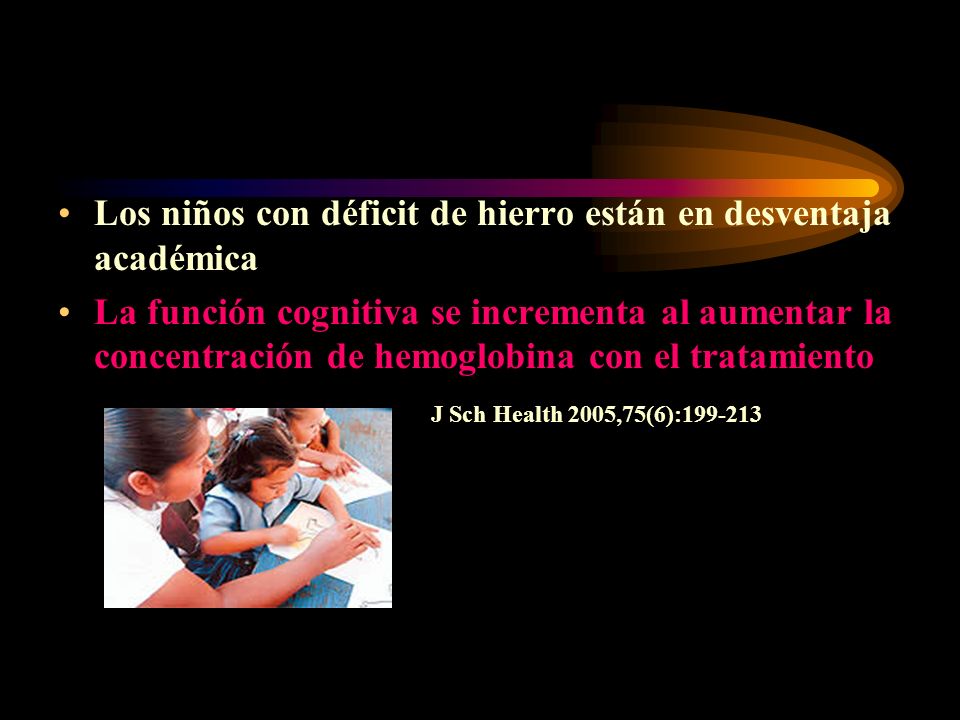 • Los niños con déficit de hierro están en desventaja académica

• La función cognitiva se incrementa al aumentar la concentración de hemoglobina con el tratamiento

J Sch Health 2005,75(6):199-213